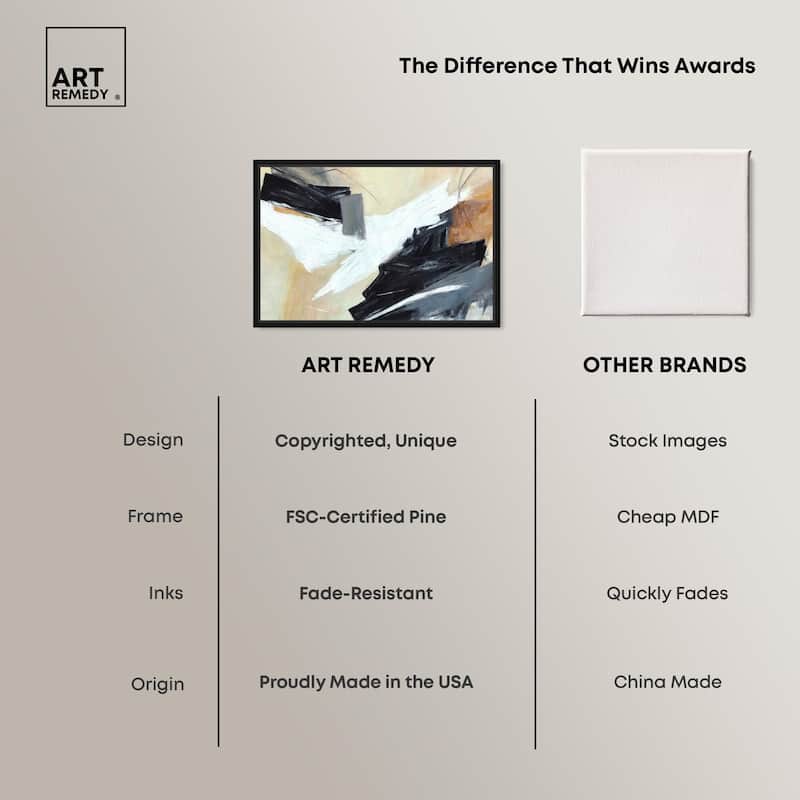 ART REMEDY ®

The Difference That Wins Awards

| | ART REMEDY | OTHER BRANDS |
|---|---|---|
| Design | Copyrighted, Unique | Stock Images |
| Frame | FSC-Certified Pine | Cheap MDF |
| Inks | Fade-Resistant | Quickly Fades |
| Origin | Proudly Made in the USA | China Made |